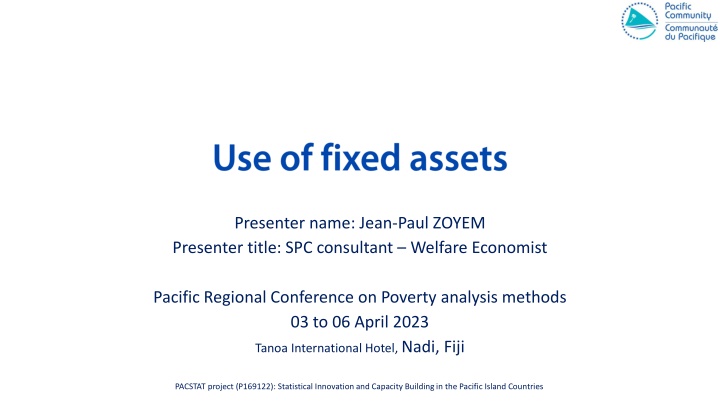 Pacific Community
Communauté du Pacifique

Use of fixed assets

Presenter name: Jean-Paul ZOYEM
Presenter title: SPC consultant – Welfare Economist

Pacific Regional Conference on Poverty analysis methods
03 to 06 April 2023
Tanoa International Hotel, Nadi, Fiji

PACSTAT project (P169122): Statistical Innovation and Capacity Building in the Pacific Island Countries